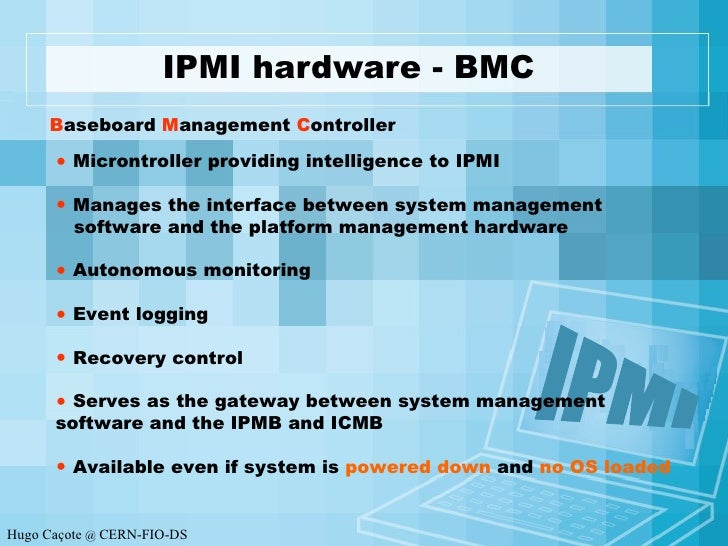 IPMI hardware - BMC

Baseboard Management Controller

• Microntroller providing intelligence to IPMI

• Manages the interface between system management software and the platform management hardware

• Autonomous monitoring

• Event logging

• Recovery control

• Serves as the gateway between system management software and the IPMB and ICMB

• Available even if system is powered down and no OS loaded

IPMI

Hugo Caçote @ CERN-FIO-DS